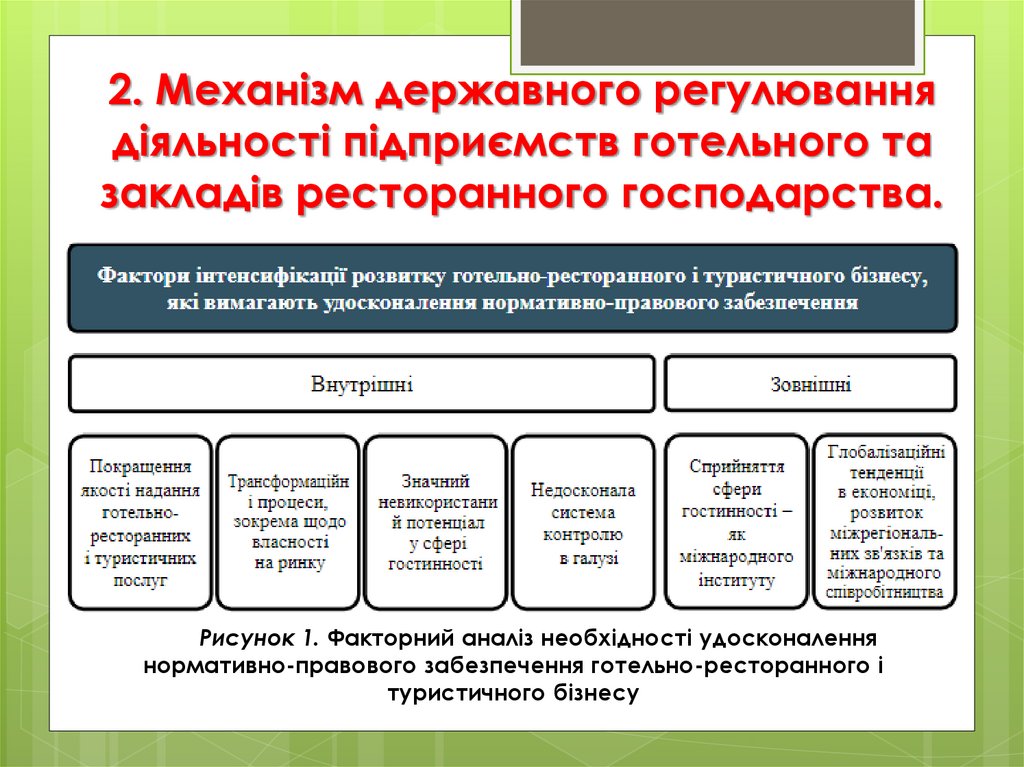 2. Механізм державного регулювання діяльності підприємств готельного та закладів ресторанного господарства.

Фактори інтенсифікації розвитку готельно-ресторанного і туристичного бізнесу, які вимагають удосконалення нормативно-правового забезпечення

Внутрішні

Зовнішні

Покращення якості надання готельно-ресторанних і туристичних послуг

Трансформаційні процеси, зокрема щодо власності на ринку

Значний невикористаний потенціал у сфері гостинності

Недосконала система контролю в галузі

Сприйняття сфери гостинності – як міжнародного інституту

Глобалізаційні тенденції в економіці, розвиток міжрегіональних зв'язків та міжнародного співробітництва

Рисунок 1. Факторний аналіз необхідності удосконалення нормативно-правового забезпечення готельно-ресторанного і туристичного бізнесу